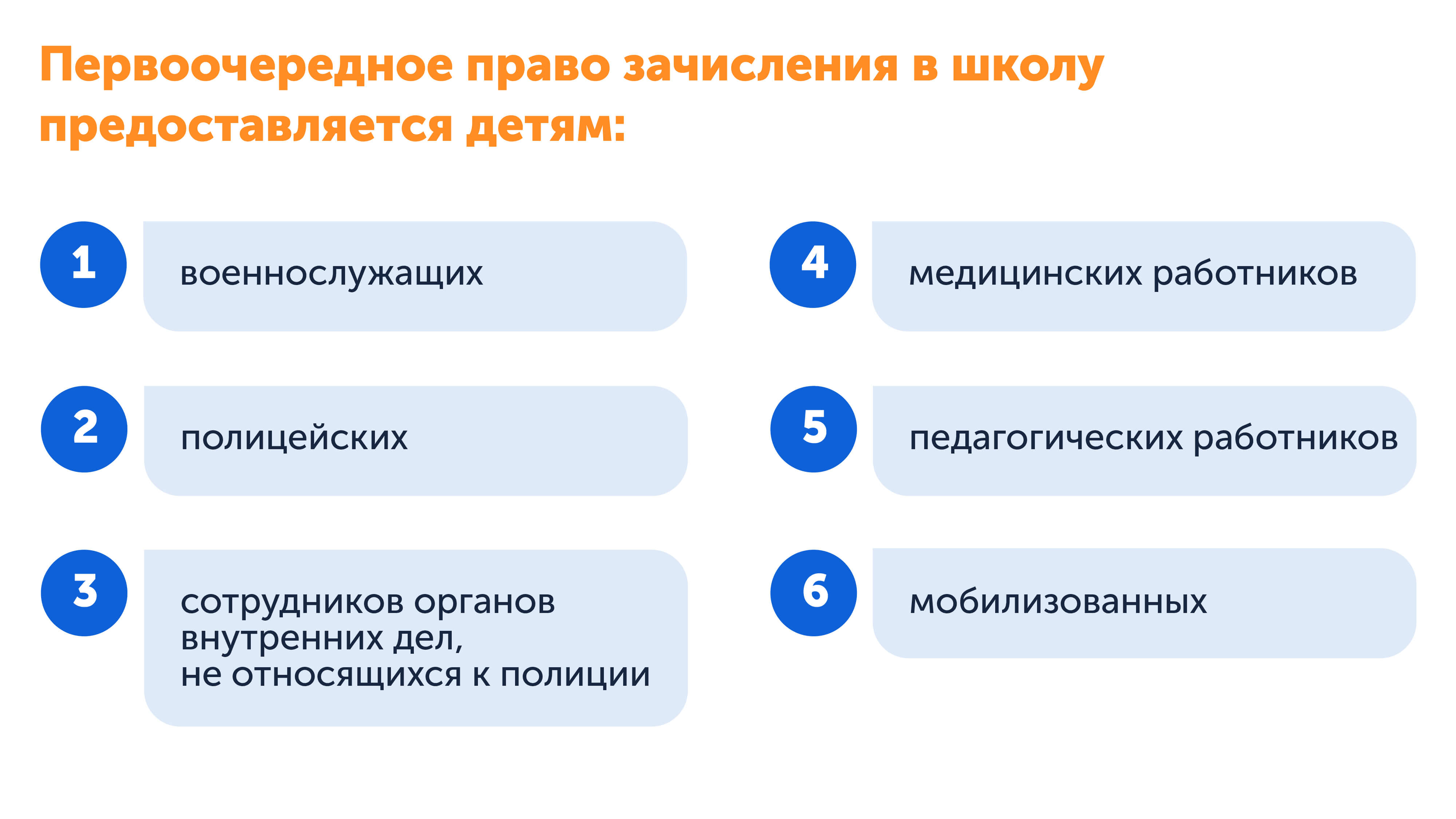 Первоочередное право зачисления в школу предоставляется детям:

1 военнослужащих

2 полицейских

3 сотрудников органов внутренних дел, не относящихся к полиции

4 медицинских работников

5 педагогических работников

6 мобилизованных